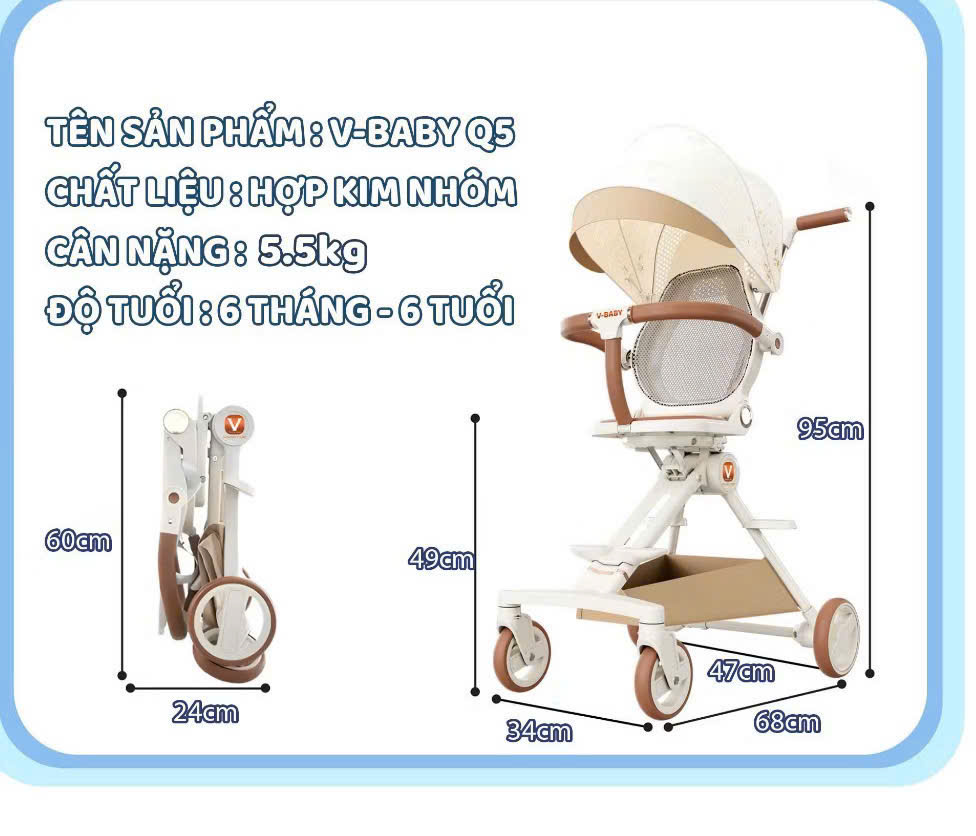 TÊN SẢN PHẨM : V-BABY Q5
CHẤT LIỆU : HỢP KIM NHÔM
CÂN NẶNG : 5.5kg
ĐỘ TUỔI : 6 THÁNG - 6 TUỔI

V-BABY

V

V

60cm

24cm

49cm

95cm

47cm

34cm

68cm